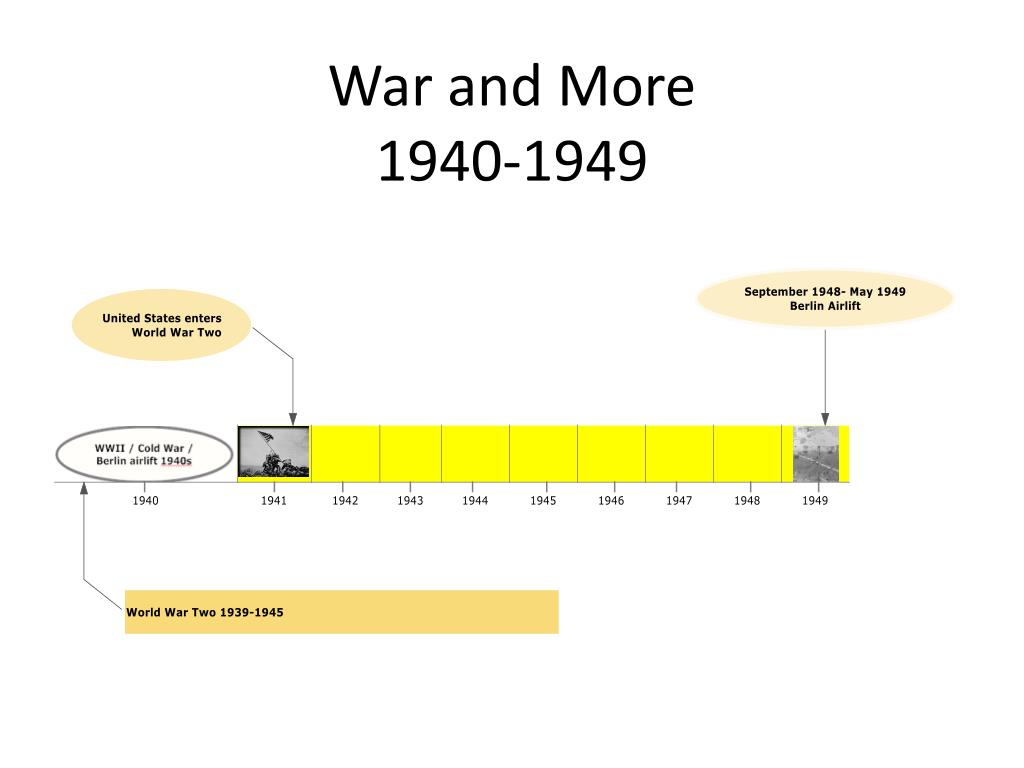 War and More
1940-1949

United States enters World War Two

September 1948- May 1949 Berlin Airlift

WWII / Cold War / Berlin airlift 1940s

1940
1941
1942
1943
1944
1945
1946
1947
1948
1949

World War Two 1939-1945